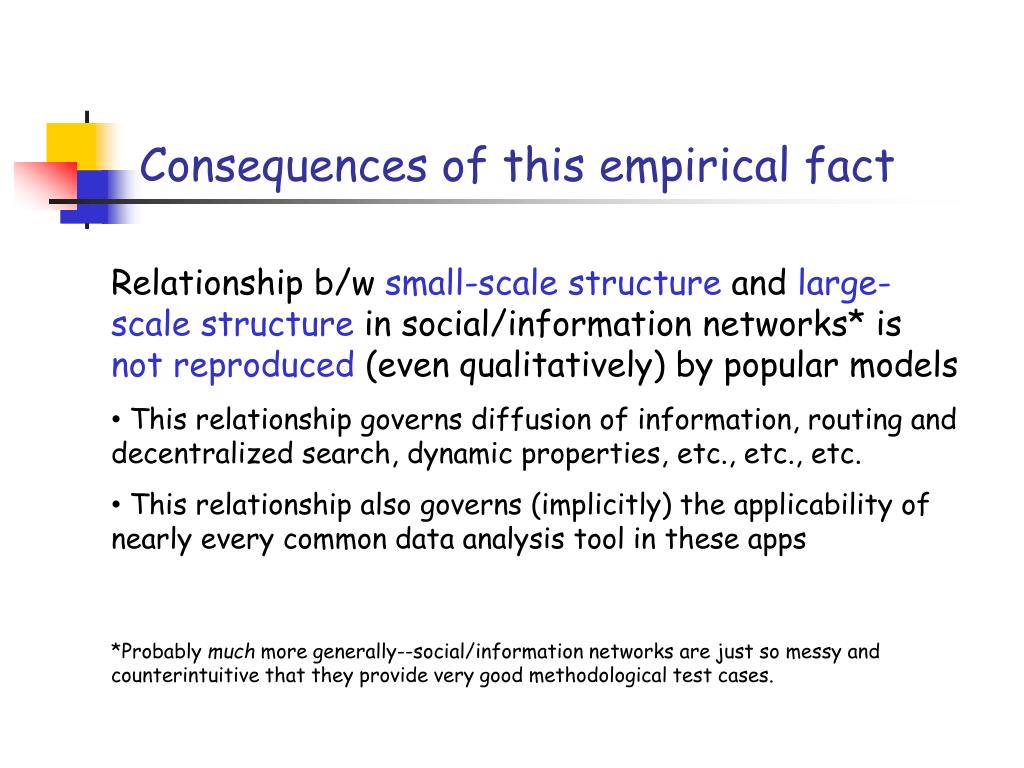 Consequences of this empirical fact

Relationship b/w small-scale structure and large-scale structure in social/information networks* is not reproduced (even qualitatively) by popular models

• This relationship governs diffusion of information, routing and decentralized search, dynamic properties, etc., etc., etc.

• This relationship also governs (implicitly) the applicability of nearly every common data analysis tool in these apps

*Probably much more generally--social/information networks are just so messy and counterintuitive that they provide very good methodological test cases.